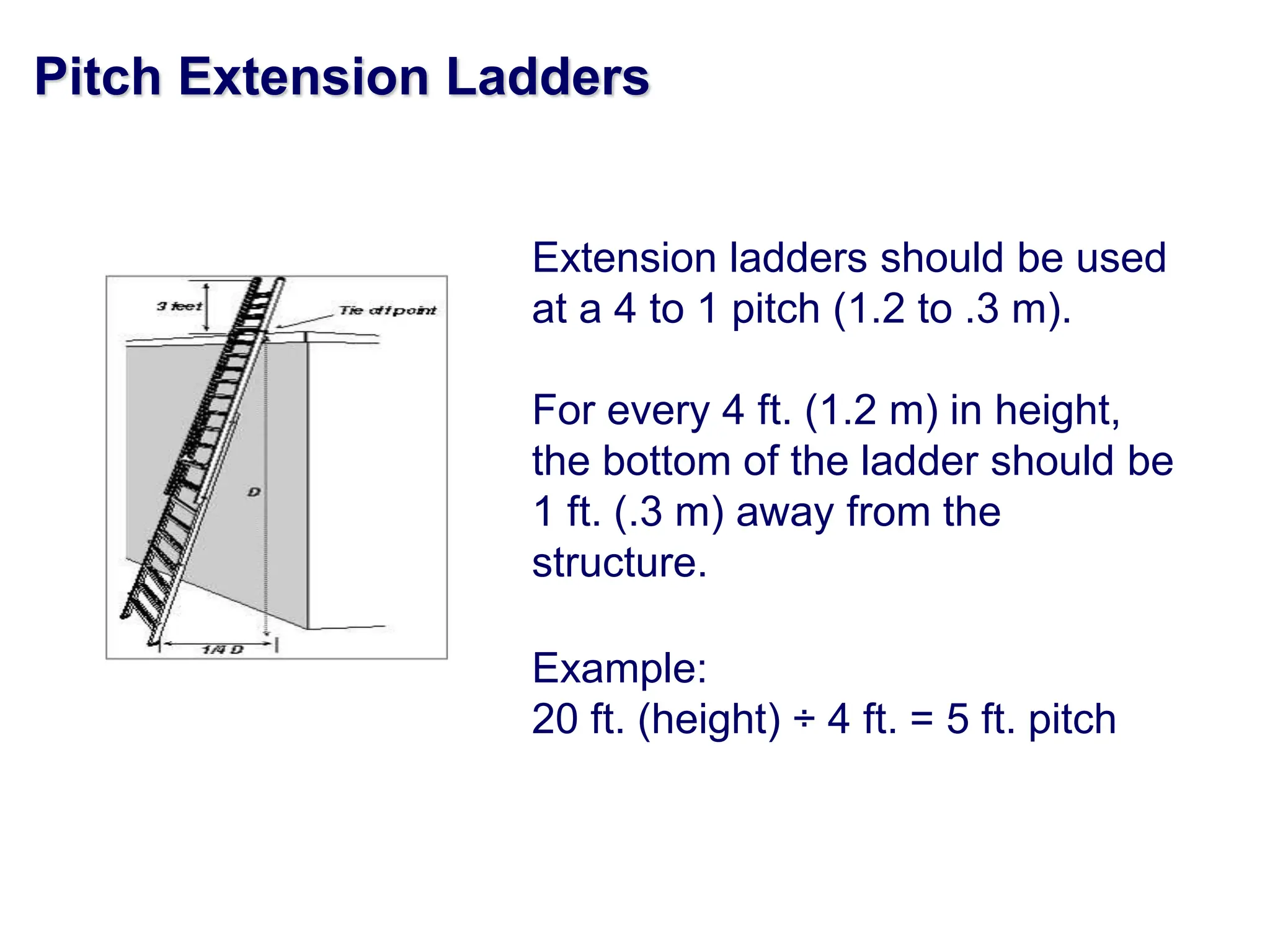 Pitch Extension Ladders

3 feet

Tie off point

D

1/4 D

Extension ladders should be used at a 4 to 1 pitch (1.2 to .3 m).

For every 4 ft. (1.2 m) in height, the bottom of the ladder should be 1 ft. (.3 m) away from the structure.

Example:
20 ft. (height) ÷ 4 ft. = 5 ft. pitch